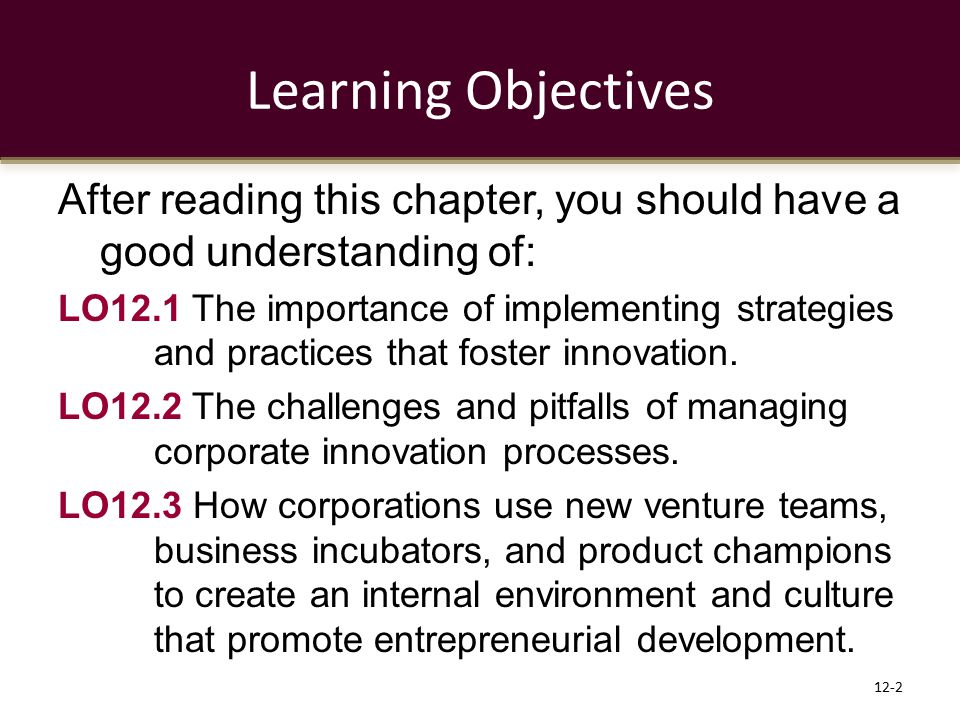 Learning Objectives

After reading this chapter, you should have a good understanding of:

LO12.1 The importance of implementing strategies and practices that foster innovation.

LO12.2 The challenges and pitfalls of managing corporate innovation processes.

LO12.3 How corporations use new venture teams, business incubators, and product champions to create an internal environment and culture that promote entrepreneurial development.

12-2